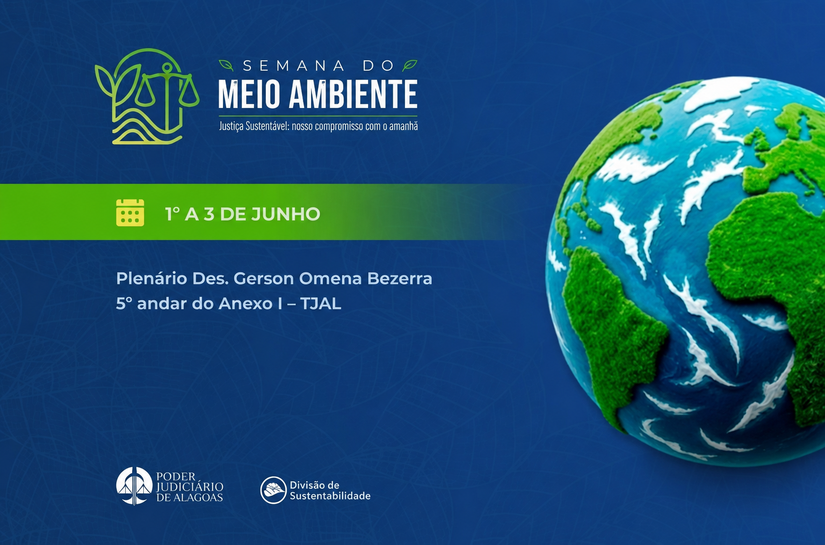 SEMANA DO
MEIO AMBIENTE
Justiça Sustentável: nosso compromisso com o amanhã

1° A 3 DE JUNHO

Plenário Des. Gerson Omena Bezerra
5° andar do Anexo I – TJAL

PODER JUDICIÁRIO DE ALAGOAS

Divisão de Sustentabilidade